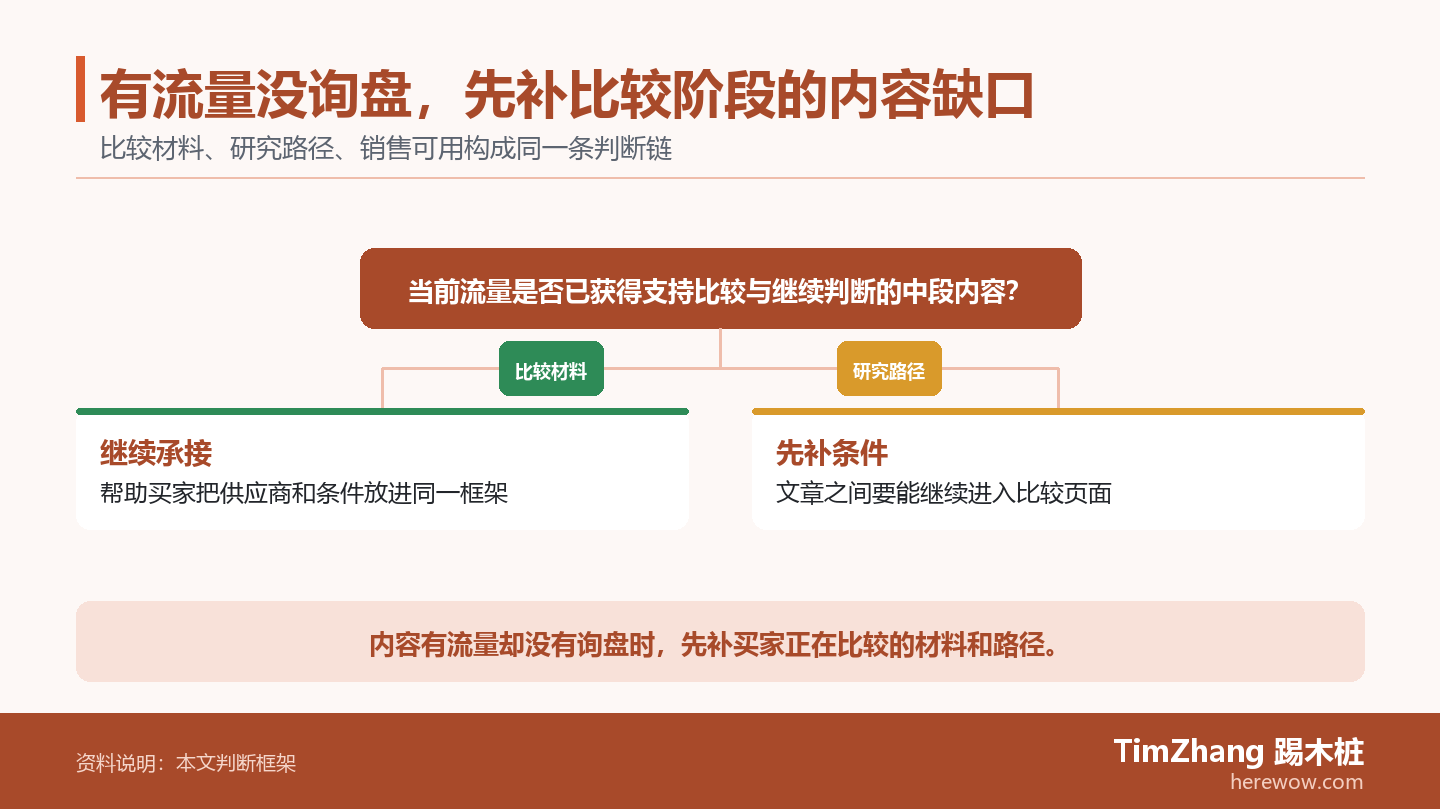 有流量没询盘，先补比较阶段的内容缺口

比较材料、研究路径、销售可用构成同一条判断链

当前流量是否已获得支持比较与继续判断的中段内容？

比较材料

研究路径

继续承接

帮助买家把供应商和条件放进同一框架

先补条件

文章之间要能继续进入比较页面

内容有流量却没有询盘时，先补买家正在比较的材料和路径。

资料说明：本文判断框架

TimZhang 踢木桩
herewow.com